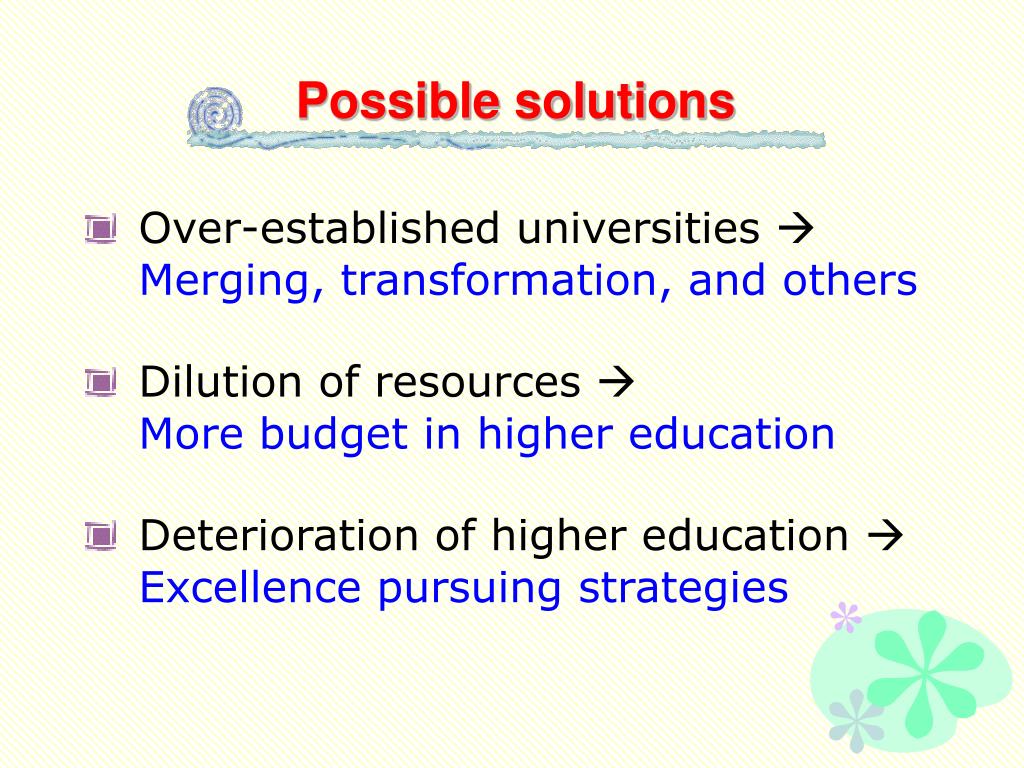 Possible solutions

Over-established universities → Merging, transformation, and others

Dilution of resources → More budget in higher education

Deterioration of higher education → Excellence pursuing strategies